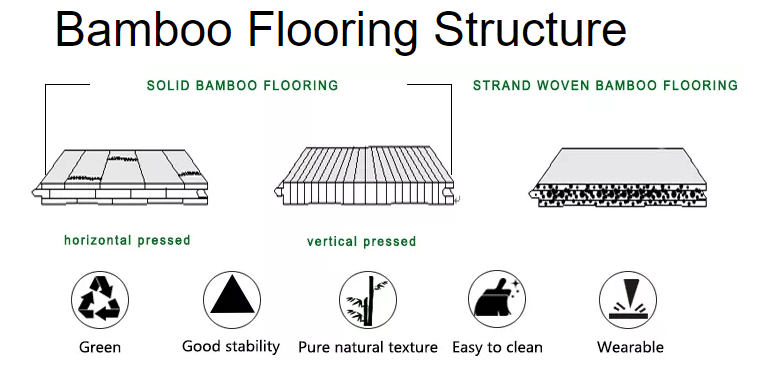 Bamboo Flooring Structure

SOLID BAMBOO FLOORING

STRAND WOVEN BAMBOO FLOORING

horizontal pressed

vertical pressed

Green

Good stability

Pure natural texture

Easy to clean

Wearable